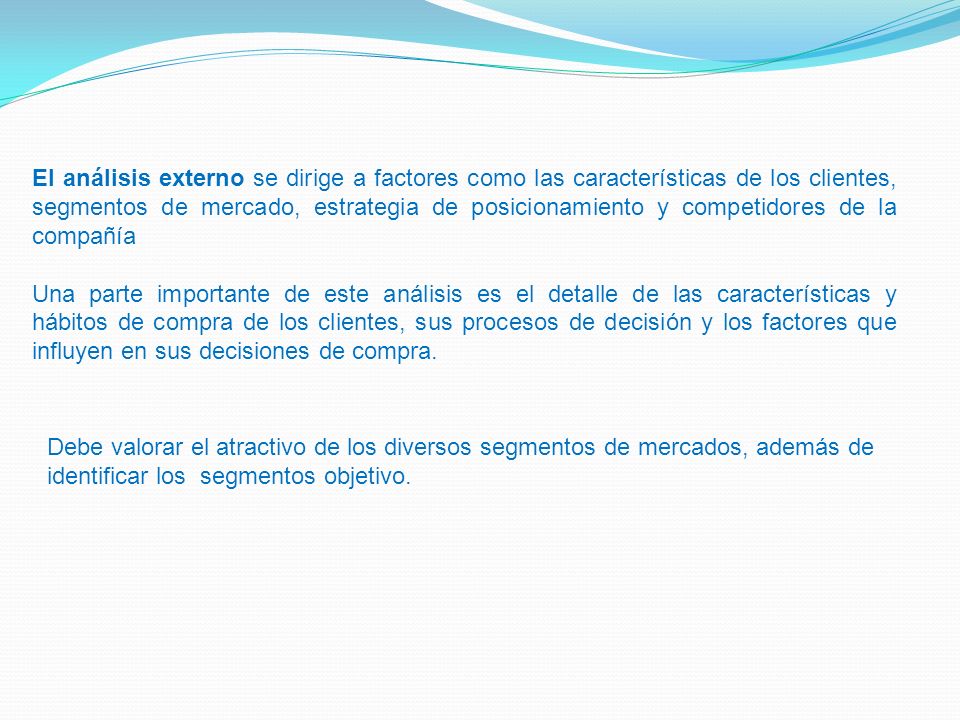 El análisis externo se dirige a factores como las características de los clientes, segmentos de mercado, estrategia de posicionamiento y competidores de la compañía

Una parte importante de este análisis es el detalle de las características y hábitos de compra de los clientes, sus procesos de decisión y los factores que influyen en sus decisiones de compra.

Debe valorar el atractivo de los diversos segmentos de mercados, además de identificar los segmentos objetivo.